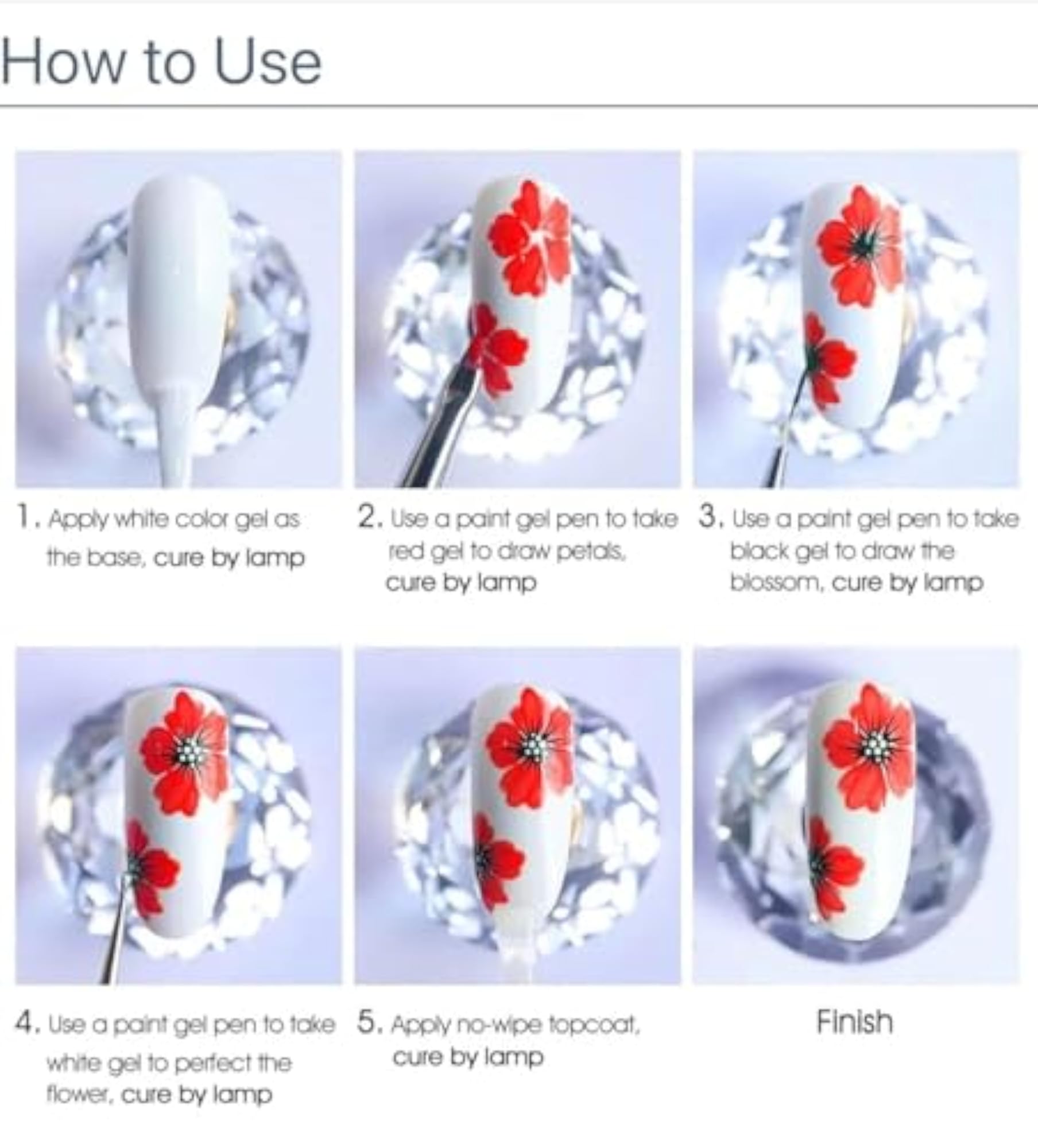 How to Use

1. Apply white color gel as the base, cure by lamp

2. Use a paint gel pen to take red gel to draw petals, cure by lamp

3. Use a paint gel pen to take black gel to draw the blossom, cure by lamp

4. Use a paint gel pen to take white gel to perfect the flower, cure by lamp

5. Apply no-wipe topcoat, cure by lamp

Finish